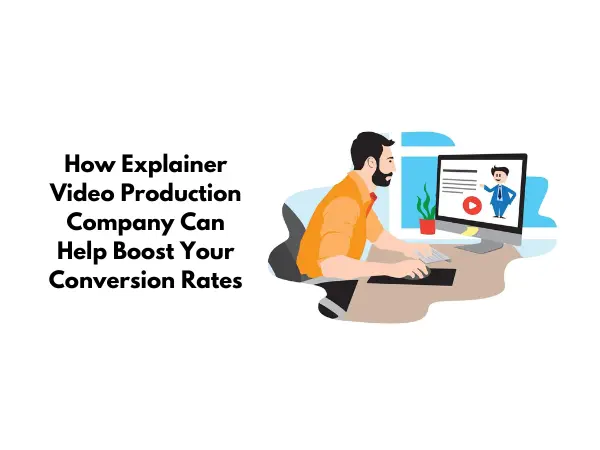 How Explainer Video Production Company Can Help Boost Your Conversion Rates